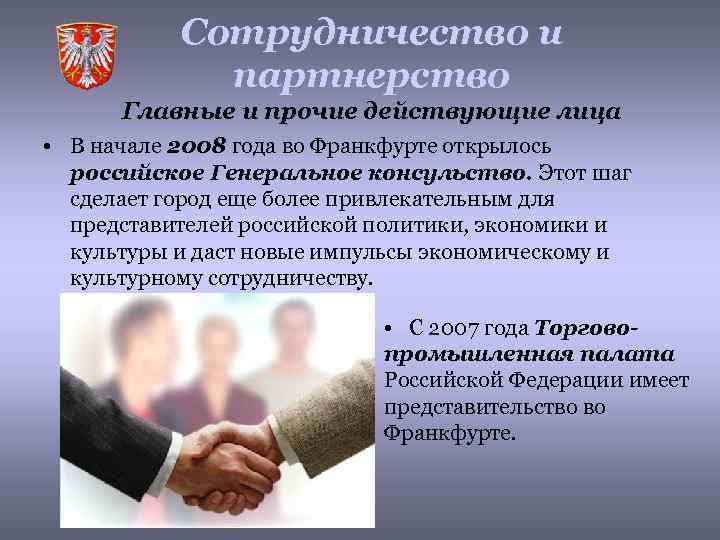 Сотрудничество и партнерство

Главные и прочие действующие лица

• В начале 2008 года во Франкфурте открылось российское Генеральное консульство. Этот шаг сделает город еще более привлекательным для представителей российской политики, экономики и культуры и даст новые импульсы экономическому и культурному сотрудничеству.

• С 2007 года Торгово-промышленная палата Российской Федерации имеет представительство во Франкфурте.